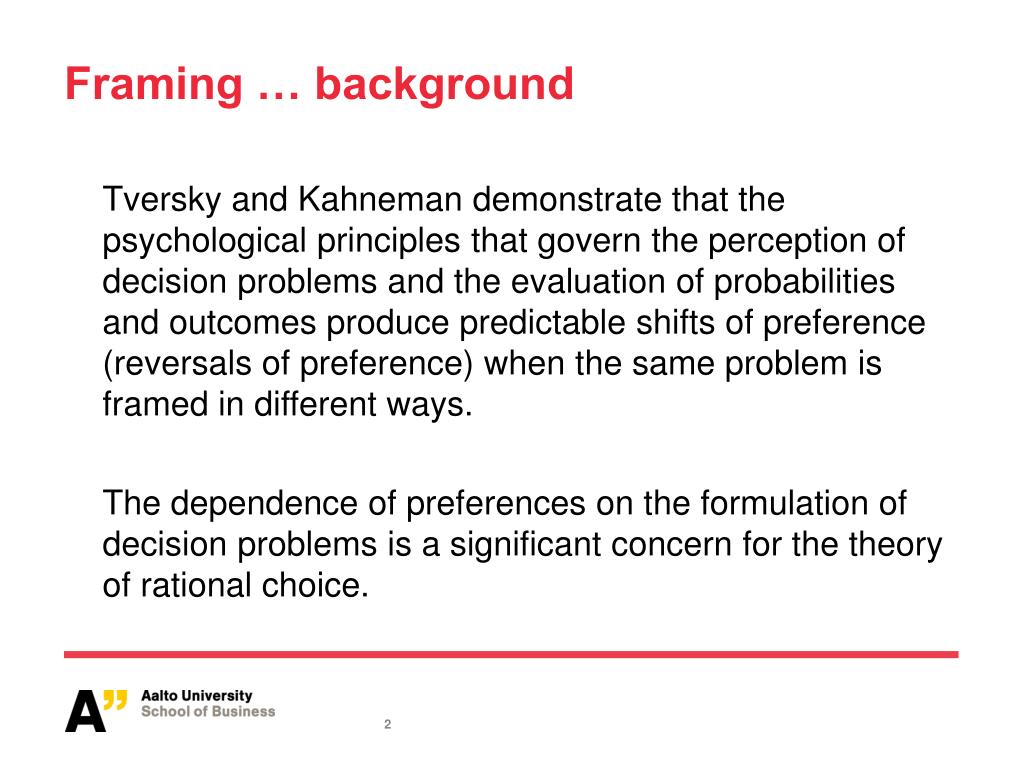 Framing … background

Tversky and Kahneman demonstrate that the psychological principles that govern the perception of decision problems and the evaluation of probabilities and outcomes produce predictable shifts of preference (reversals of preference) when the same problem is framed in different ways.

The dependence of preferences on the formulation of decision problems is a significant concern for the theory of rational choice.

A" Aalto University
School of Business

2